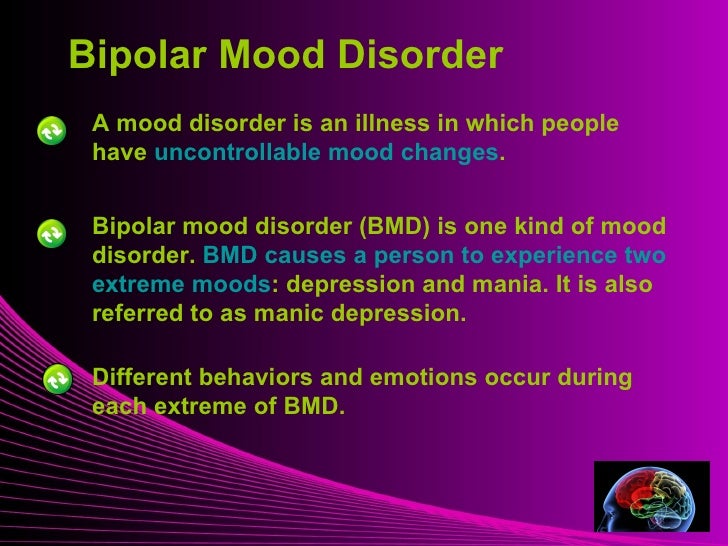 Bipolar Mood Disorder

A mood disorder is an illness in which people have uncontrollable mood changes.

Bipolar mood disorder (BMD) is one kind of mood disorder. BMD causes a person to experience two extreme moods: depression and mania. It is also referred to as manic depression.

Different behaviors and emotions occur during each extreme of BMD.